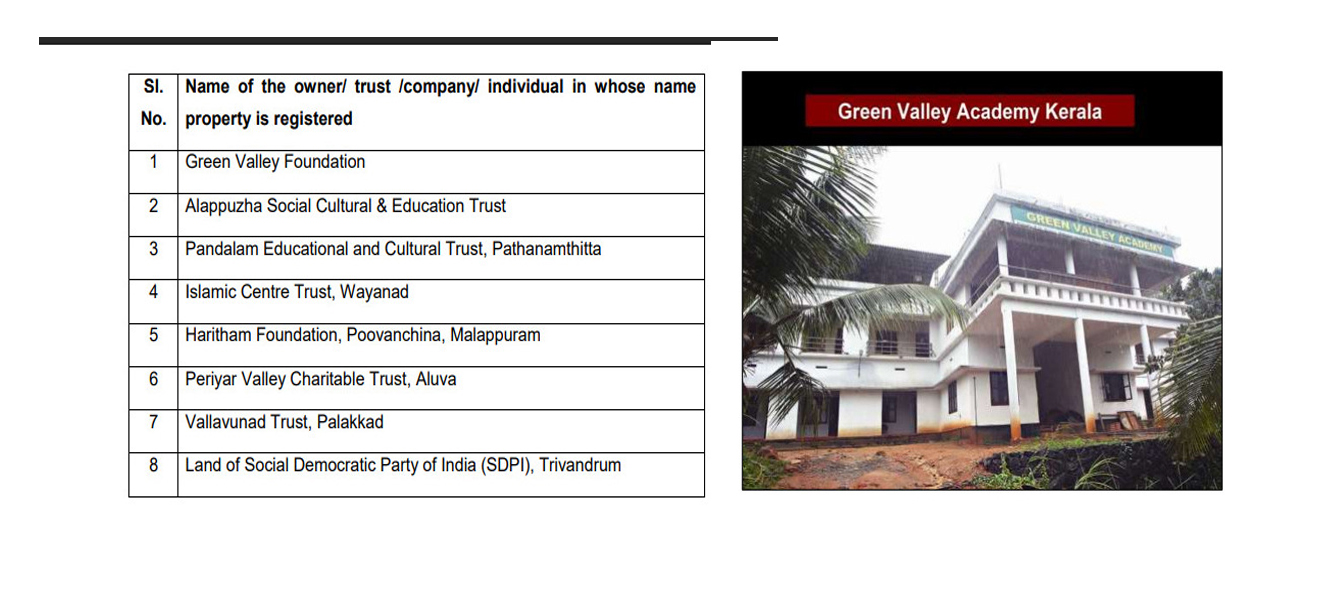 | Sl. No. | Name of the owner/ trust /company/ individual in whose name property is registered |
|---|---|
| 1 | Green Valley Foundation |
| 2 | Alappuzha Social Cultural & Education Trust |
| 3 | Pandalam Educational and Cultural Trust, Pathanamthitta |
| 4 | Islamic Centre Trust, Wayanad |
| 5 | Haritham Foundation, Poovanchina, Malappuram |
| 6 | Periyar Valley Charitable Trust, Aluva |
| 7 | Vallavunad Trust, Palakkad |
| 8 | Land of Social Democratic Party of India (SDPI), Trivandrum |

Green Valley Academy Kerala

GREEN VALLEY ACADEMY